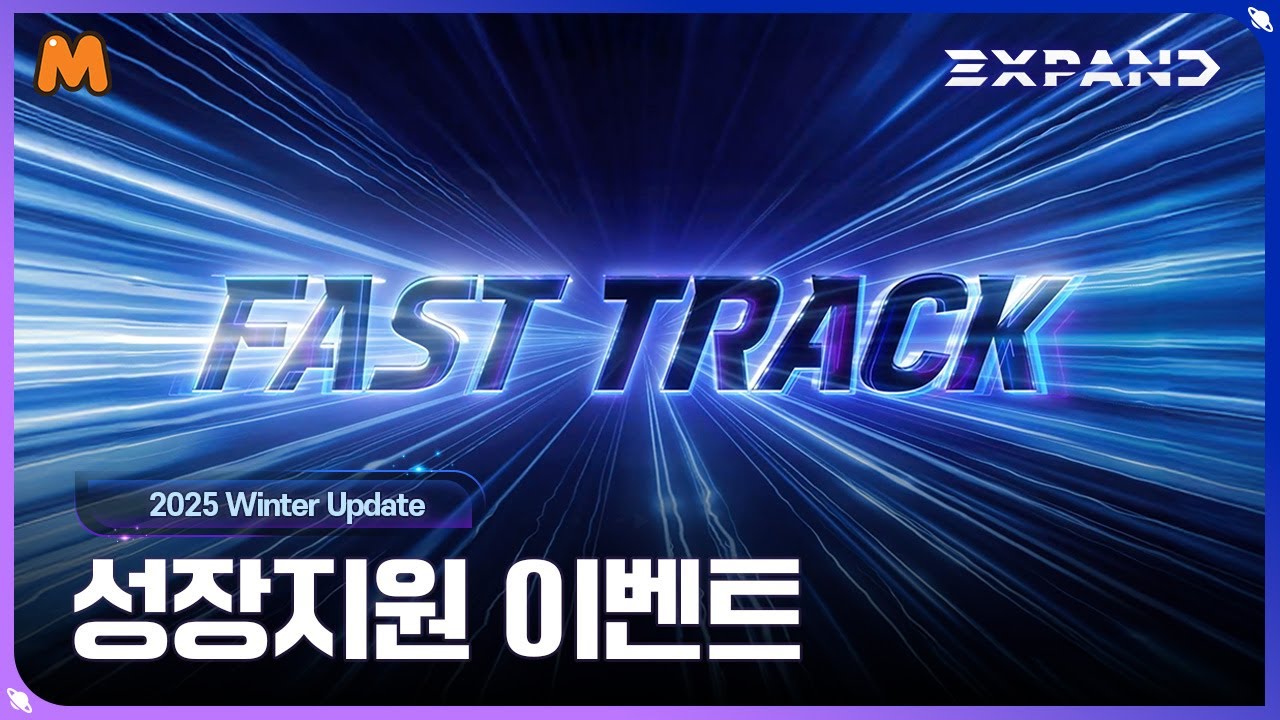 M

EXPAND

FAST TRACK

2025 Winter Update

성장지원 이벤트